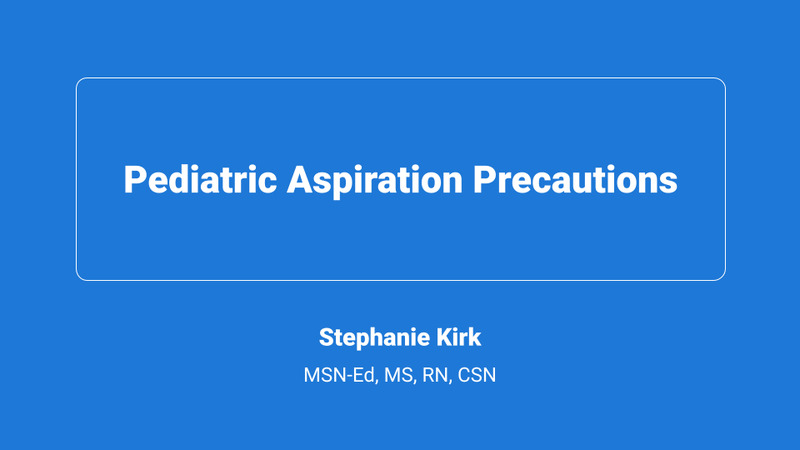 Pediatric Aspiration Precautions

Stephanie Kirk

MSN-Ed, MS, RN, CSN